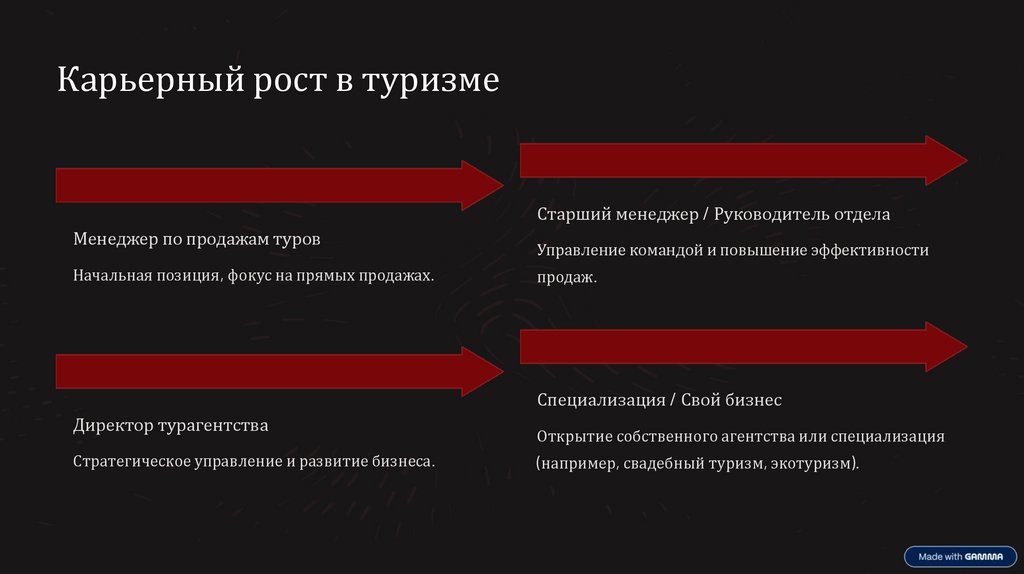 Карьерный рост в туризме

Менеджер по продажам туров

Начальная позиция, фокус на прямых продажах.

Старший менеджер / Руководитель отдела

Управление командой и повышение эффективности продаж.

Директор турагентства

Стратегическое управление и развитие бизнеса.

Специализация / Свой бизнес

Открытие собственного агентства или специализация (например, свадебный туризм, экотуризм).

Made with GAMMA